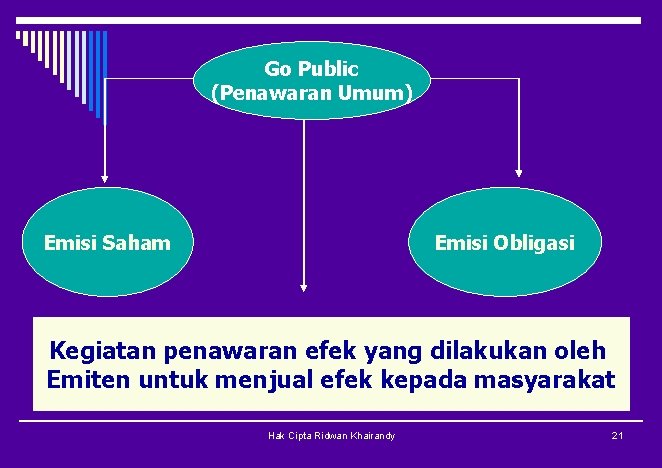 Go Public
(Penawaran Umum)

Emisi Saham

Emisi Obligasi

Kegiatan penawaran efek yang dilakukan oleh Emiten untuk menjual efek kepada masyarakat

Hak Cipta Ridwan Khairandy

21